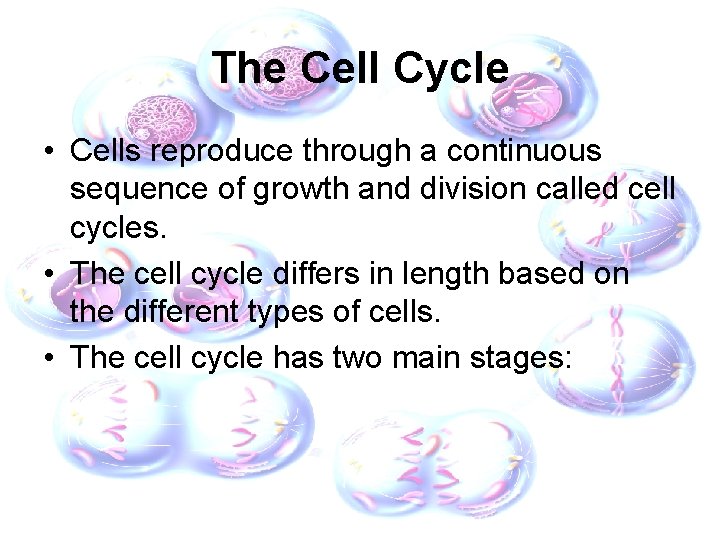 The Cell Cycle

• Cells reproduce through a continuous sequence of growth and division called cell cycles.

• The cell cycle differs in length based on the different types of cells.

• The cell cycle has two main stages: